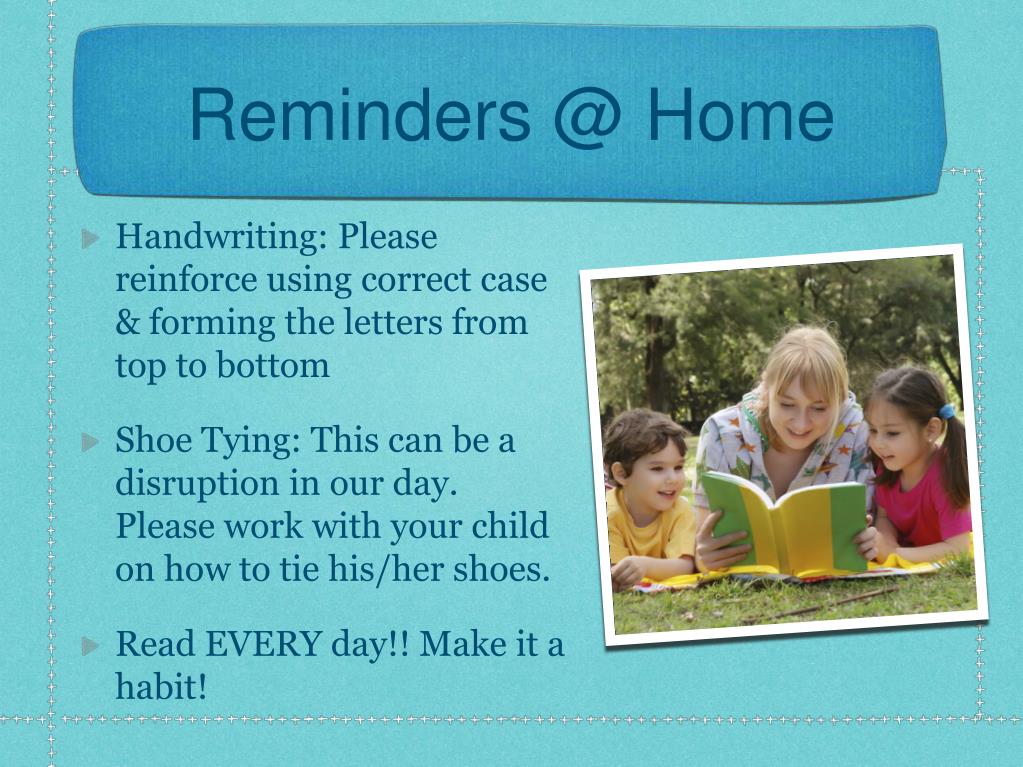 Reminders @ Home

Handwriting: Please reinforce using correct case & forming the letters from top to bottom

Shoe Tying: This can be a disruption in our day. Please work with your child on how to tie his/her shoes.

Read EVERY day!! Make it a habit!